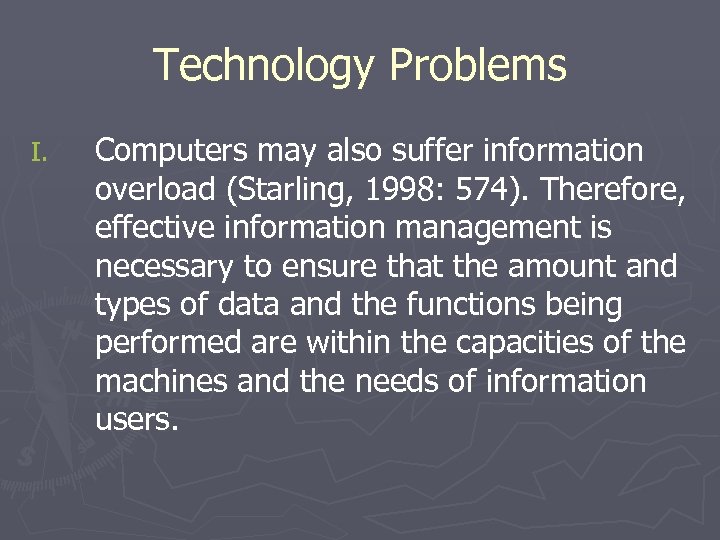 Technology Problems

I. Computers may also suffer information overload (Starling, 1998: 574). Therefore, effective information management is necessary to ensure that the amount and types of data and the functions being performed are within the capacities of the machines and the needs of information users.